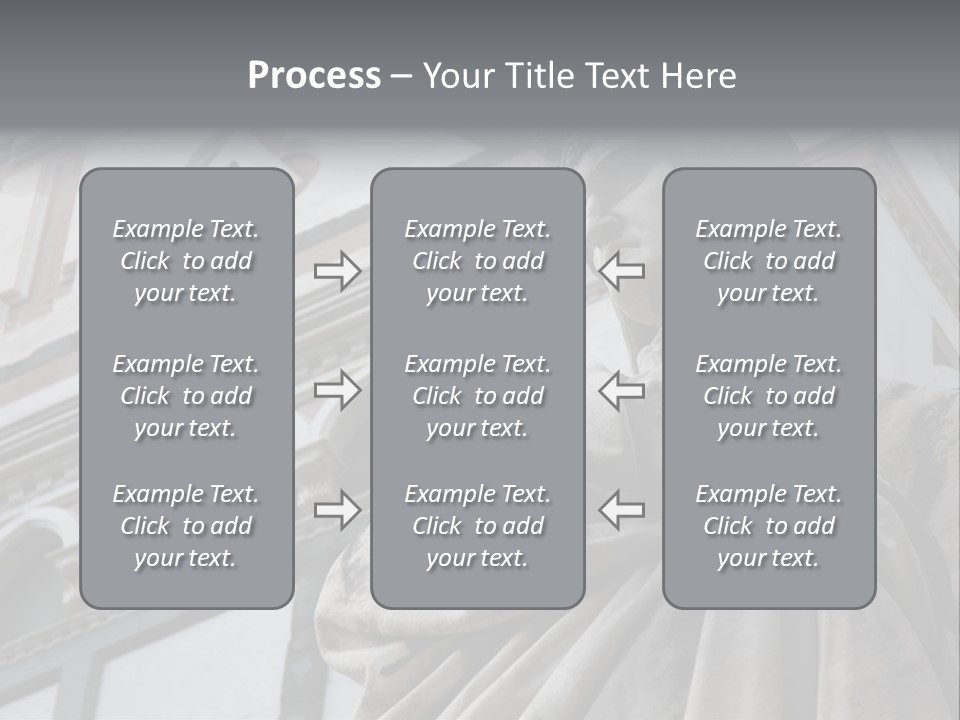 Process – Your Title Text Here

Example Text. Click to add your text.

Example Text. Click to add your text.

Example Text. Click to add your text.

Example Text. Click to add your text.

Example Text. Click to add your text.

Example Text. Click to add your text.

Example Text. Click to add your text.

Example Text. Click to add your text.

Example Text. Click to add your text.